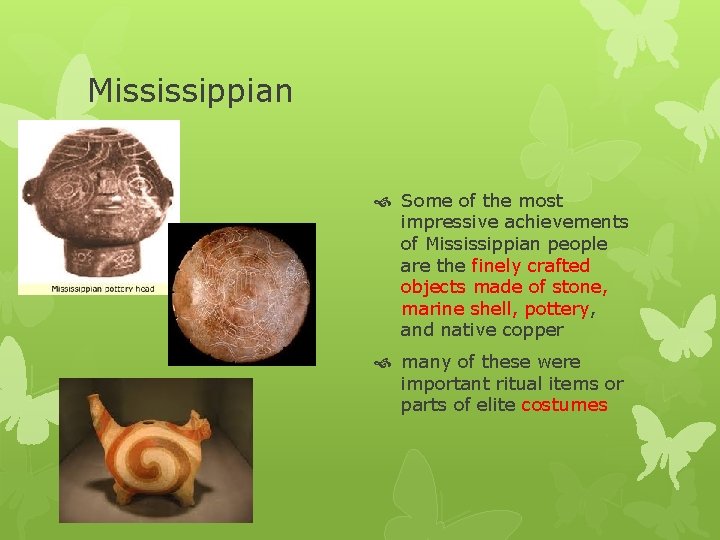 Mississippian

Mississippian pottery head

Some of the most impressive achievements of Mississippian people are the finely crafted objects made of stone, marine shell, pottery, and native copper

many of these were important ritual items or parts of elite costumes